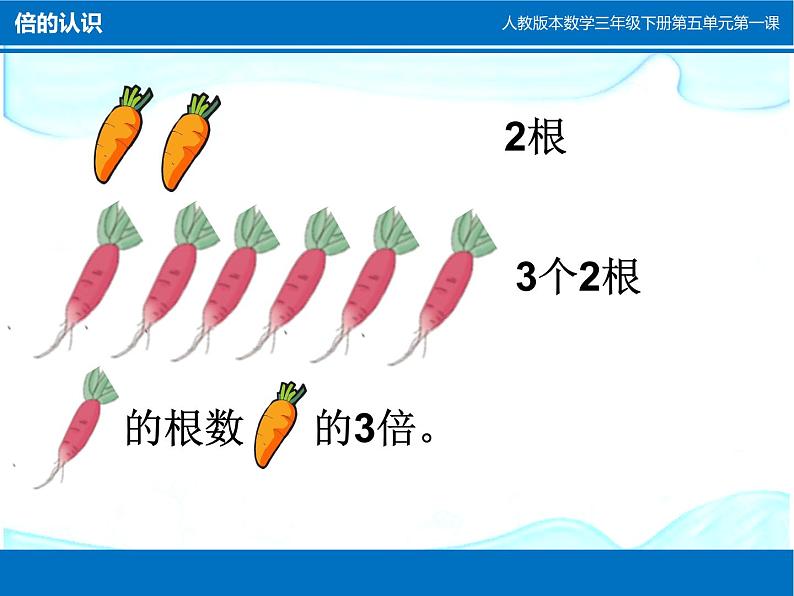 倍的认识

人教版本数学三年级下册第五单元第一课

2根

3个2根

的根数 的3倍。